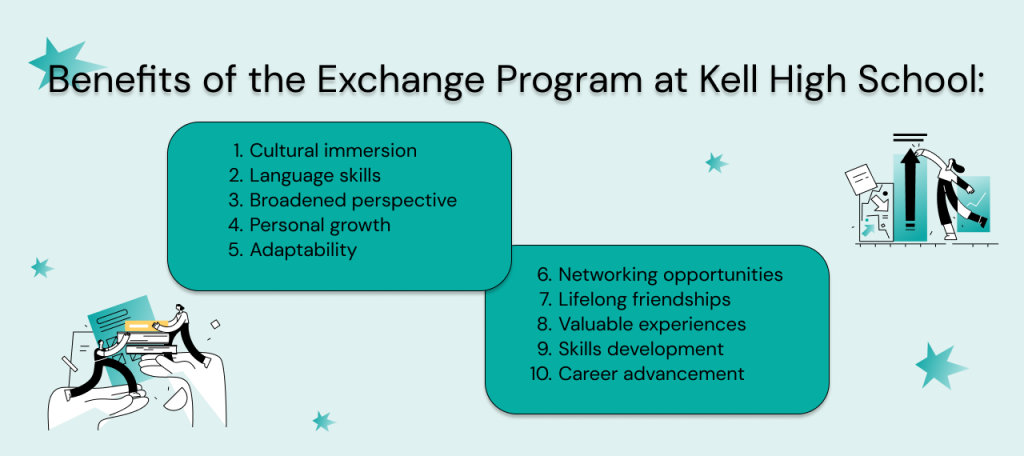 Benefits of the Exchange Program at Kell High School:

1. Cultural immersion
2. Language skills
3. Broadened perspective
4. Personal growth
5. Adaptability

6. Networking opportunities
7. Lifelong friendships
8. Valuable experiences
9. Skills development
10. Career advancement